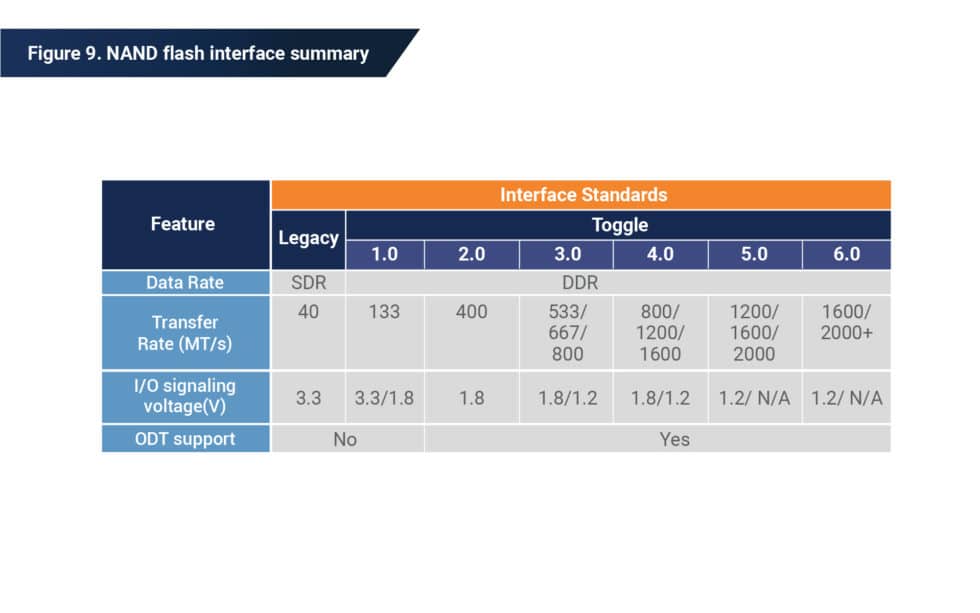 Figure 9. NAND flash interface summary

| Feature | Interface Standards | | | | | | |
|---|---|---|---|---|---|---|---|
| | Legacy | Toggle | | | | | |
| | | 1.0 | 2.0 | 3.0 | 4.0 | 5.0 | 6.0 |
| Data Rate | SDR | DDR | | | | | |
| Transfer Rate (MT/s) | 40 | 133 | 400 | 533/ 667/ 800 | 800/ 1200/ 1600 | 1200/ 1600/ 2000 | 1600/ 2000+ |
| I/O signaling voltage(V) | 3.3 | 3.3/1.8 | 1.8 | 1.8/1.2 | 1.8/1.2 | 1.2/ N/A | 1.2/ N/A |
| ODT support | No | | Yes | | | | |